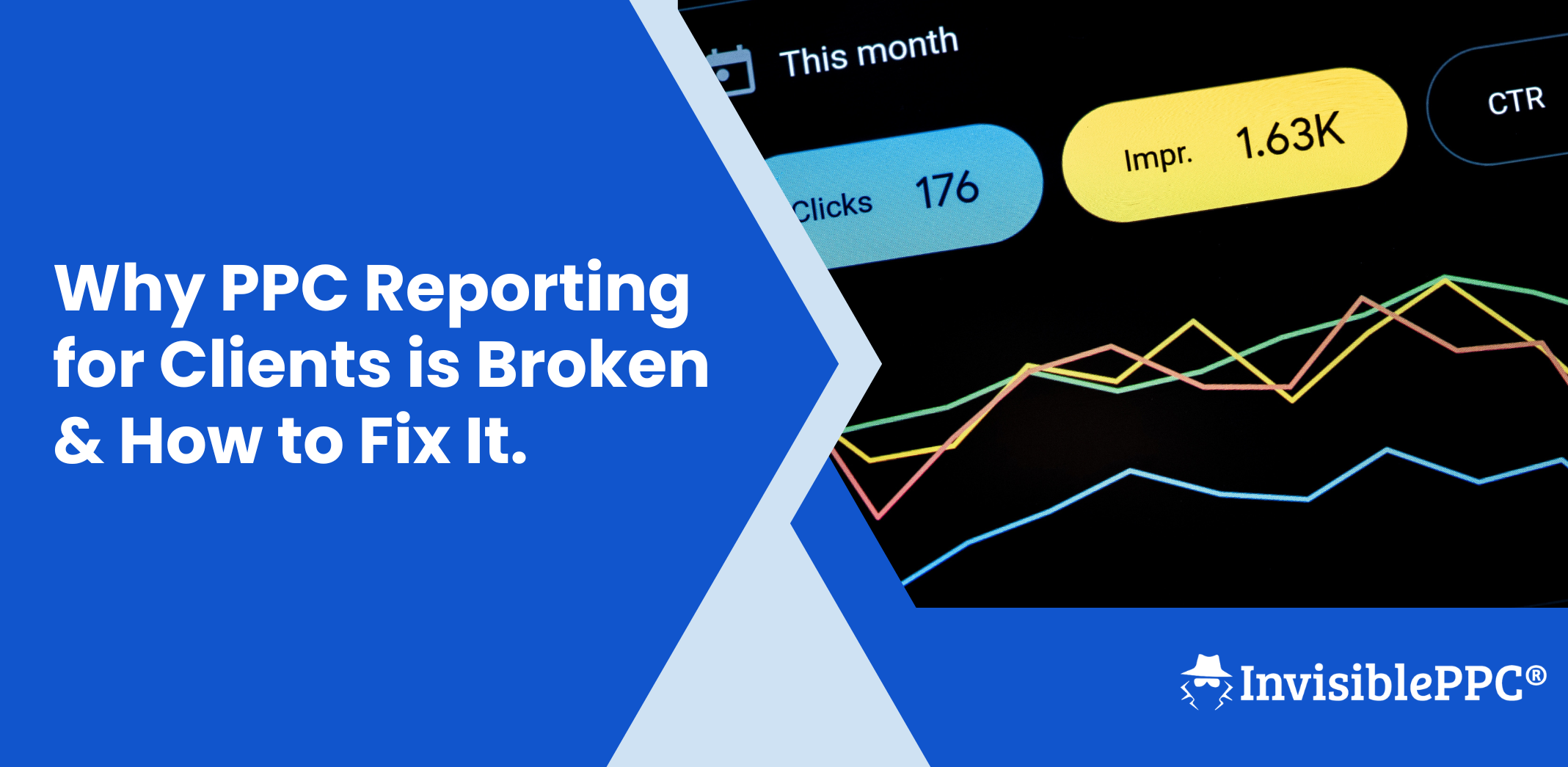 Why PPC Reporting for Clients is Broken & How to Fix It.

This month

Clicks 176

Impr. 1.63K

CTR

InvisiblePPC®